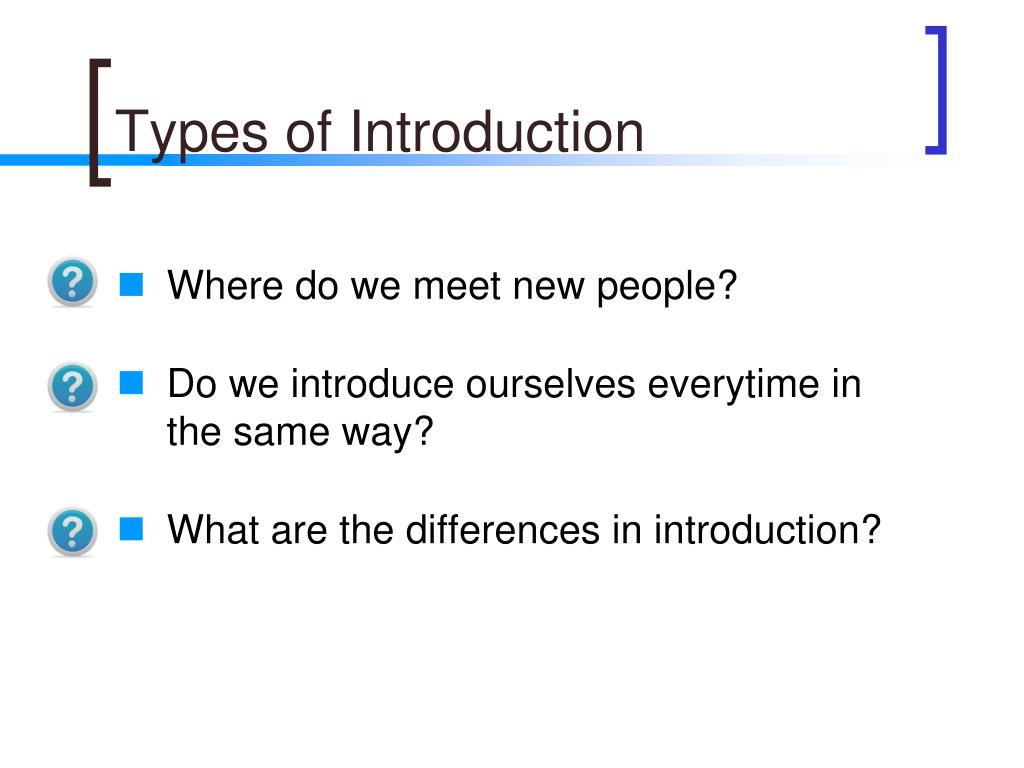 Types of Introduction

?

Where do we meet new people?

?

Do we introduce ourselves everytime in the same way?

?

What are the differences in introduction?